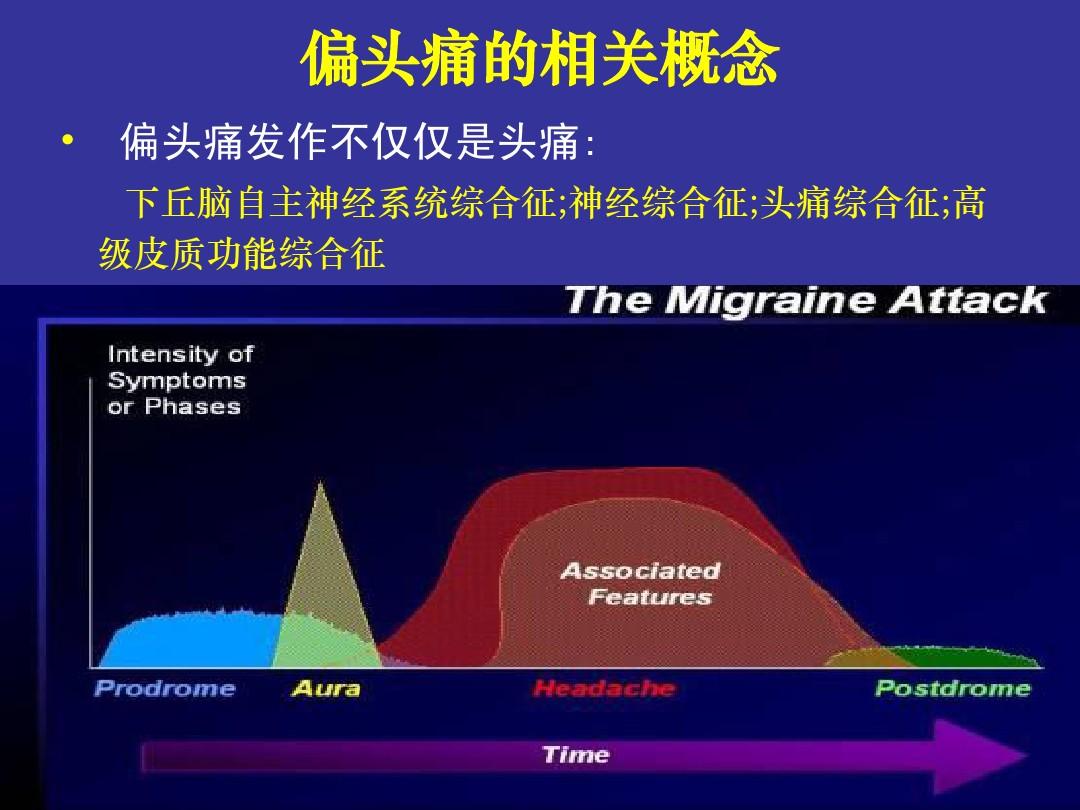 偏头痛的相关概念

• 偏头痛发作不仅仅是头痛:

下丘脑自主神经系统综合征;神经综合征;头痛综合征;高级皮质功能综合征

The Migraine Attack

Intensity of Symptoms or Phases

Associated Features

Prodrome Aura Headache Postdrome

Time